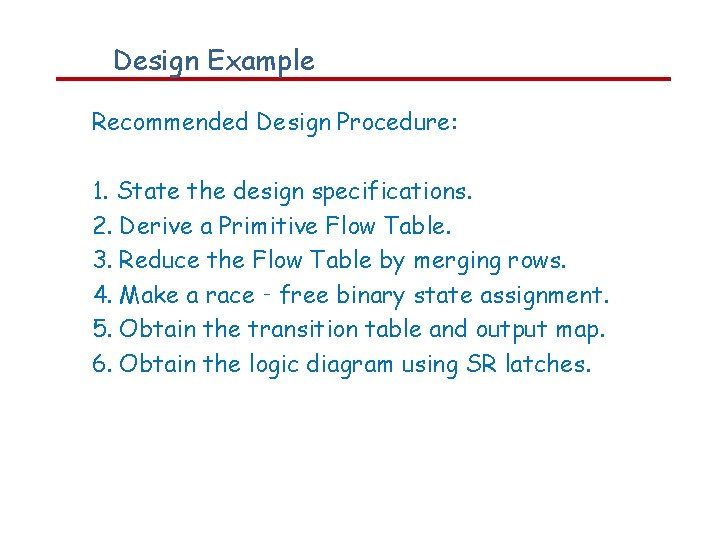 Design Example

Recommended Design Procedure:

1. State the design specifications.
2. Derive a Primitive Flow Table.
3. Reduce the Flow Table by merging rows.
4. Make a race - free binary state assignment.
5. Obtain the transition table and output map.
6. Obtain the logic diagram using SR latches.